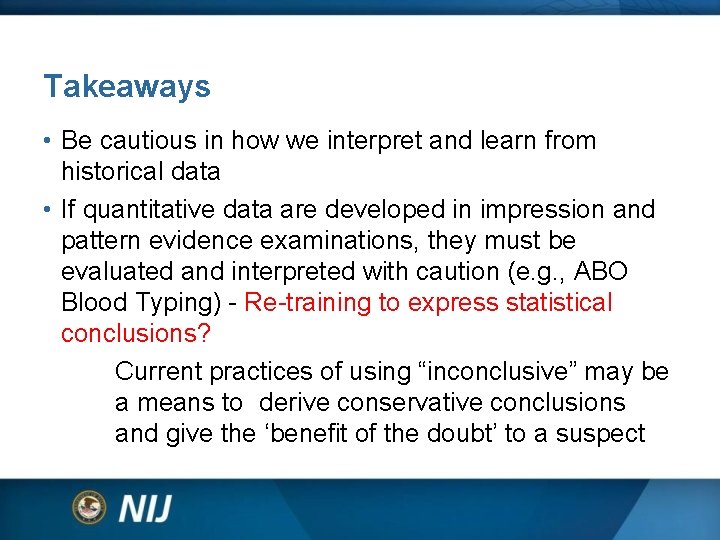 Takeaways

• Be cautious in how we interpret and learn from historical data

• If quantitative data are developed in impression and pattern evidence examinations, they must be evaluated and interpreted with caution (e.g., ABO Blood Typing) - Re-training to express statistical conclusions?

Current practices of using “inconclusive” may be a means to  derive conservative conclusions and give the ‘benefit of the doubt’ to a suspect

NIJ